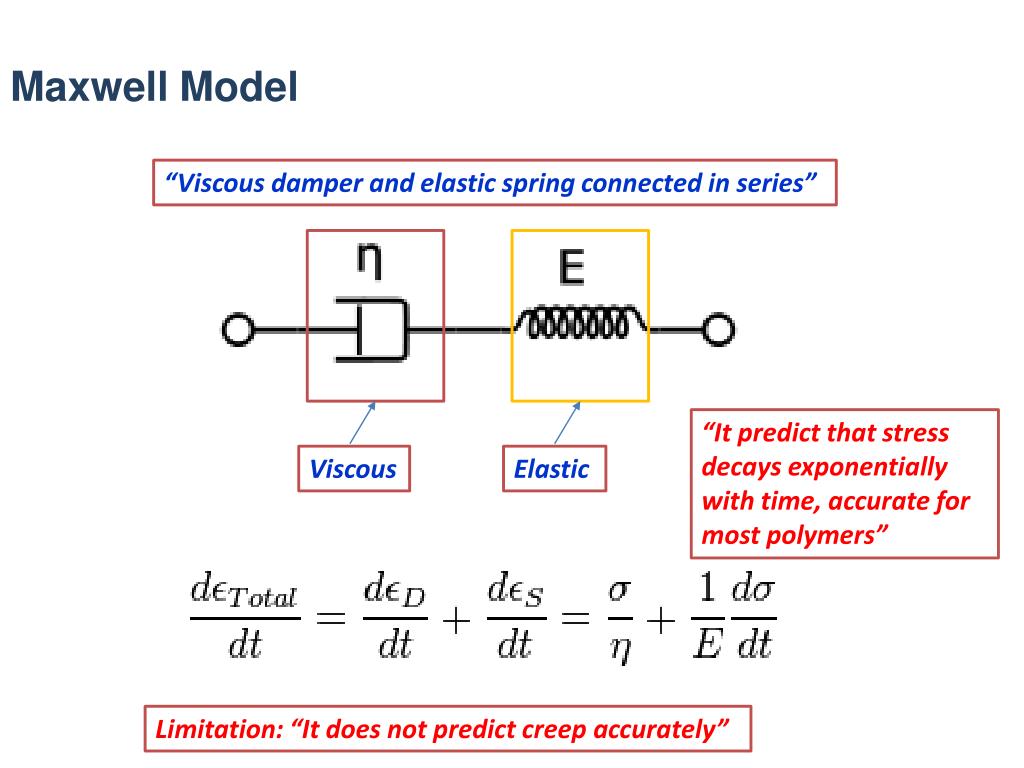 Maxwell Model

“Viscous damper and elastic spring connected in series”

η

E

Viscous

Elastic

“It predict that stress decays exponentially with time, accurate for most polymers”

$\frac{d\epsilon_{Total}}{dt} = \frac{d\epsilon_D}{dt} + \frac{d\epsilon_S}{dt} = \frac{\sigma}{\eta} + \frac{1}{E}\frac{d\sigma}{dt}$

Limitation: “It does not predict creep accurately”